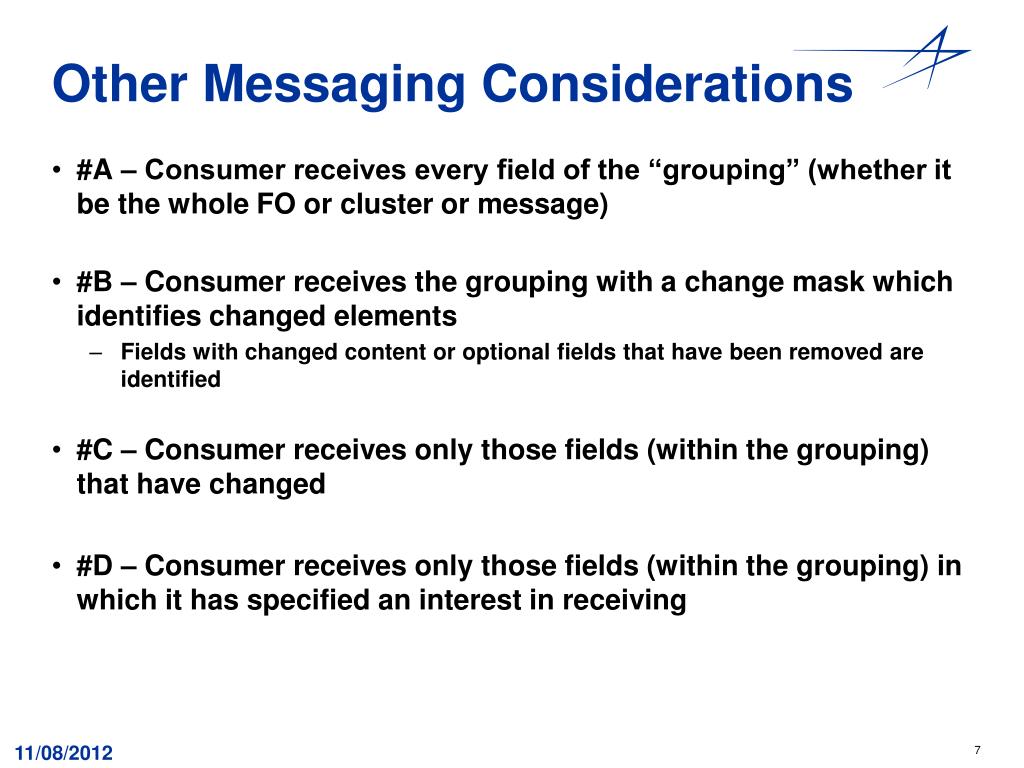 Other Messaging Considerations

• #A – Consumer receives every field of the “grouping” (whether it be the whole FO or cluster or message)

• #B – Consumer receives the grouping with a change mask which identifies changed elements
– Fields with changed content or optional fields that have been removed are identified

• #C – Consumer receives only those fields (within the grouping) that have changed

• #D – Consumer receives only those fields (within the grouping) in which it has specified an interest in receiving

11/08/2012

7